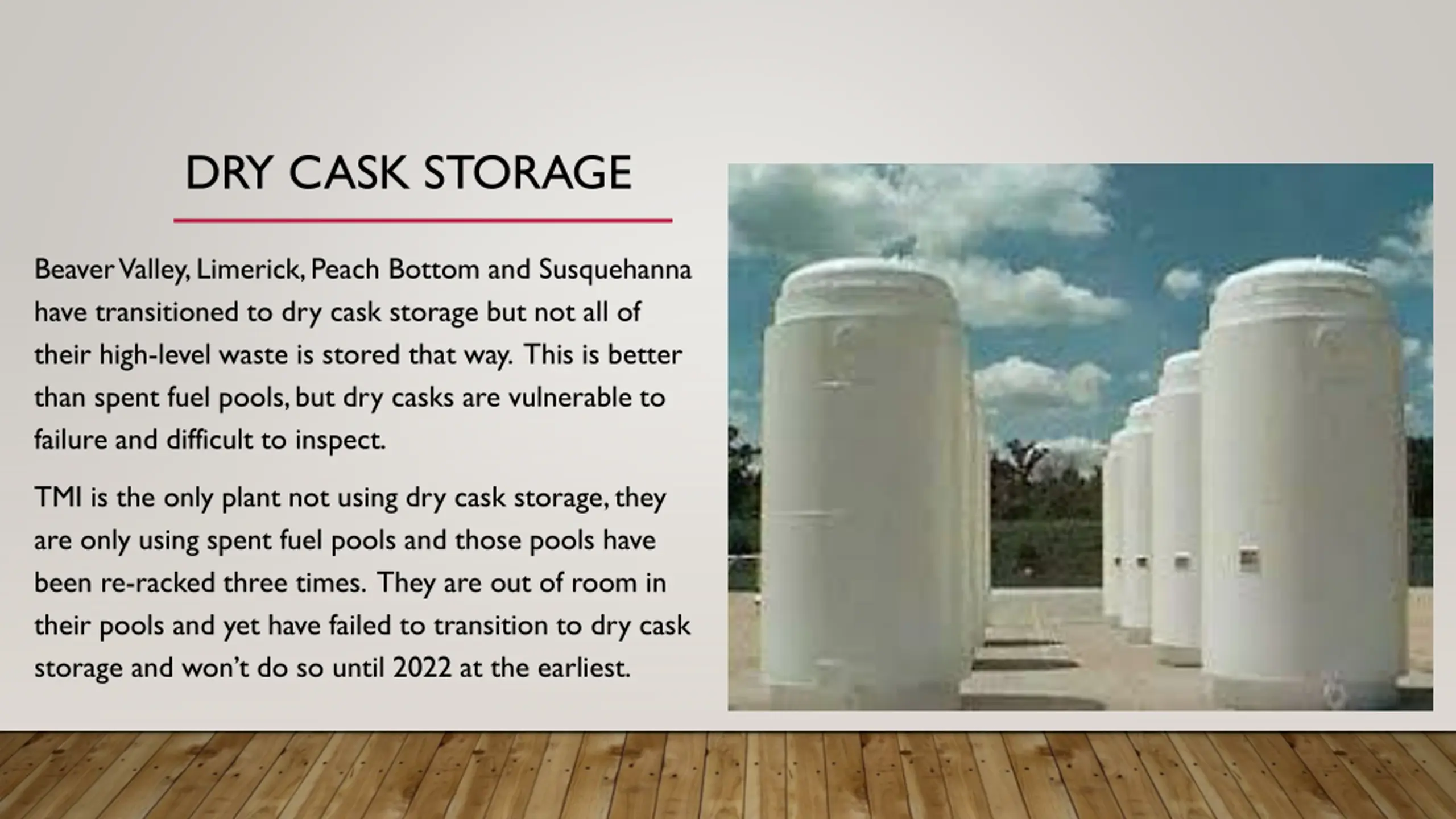 DRY CASK STORAGE

Beaver Valley, Limerick, Peach Bottom and Susquehanna have transitioned to dry cask storage but not all of their high-level waste is stored that way. This is better than spent fuel pools, but dry casks are vulnerable to failure and difficult to inspect.

TMI is the only plant not using dry cask storage, they are only using spent fuel pools and those pools have been re-racked three times. They are out of room in their pools and yet have failed to transition to dry cask storage and won't do so until 2022 at the earliest.